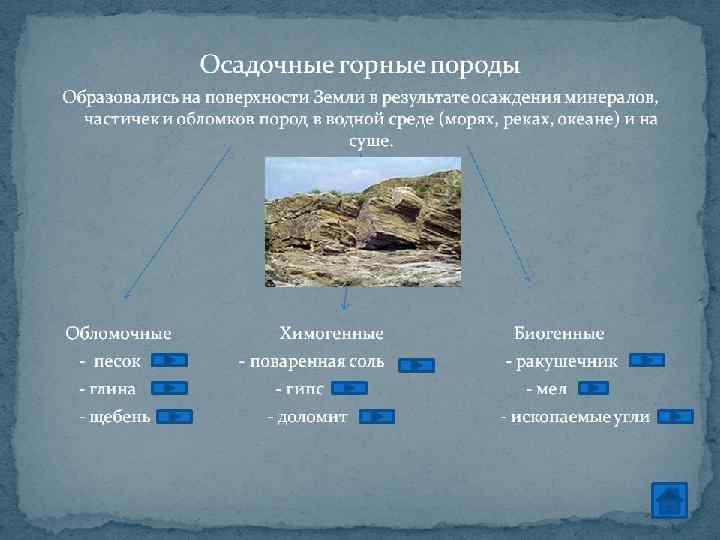 Осадочные горные породы

Образовались на поверхности Земли в результате осаждения минералов, частичек и обломков пород в водной среде (морях, реках, океане) и на суше.

Обломочные
- песок
- глина
- щебень

Химогенные
- поваренная соль
- гипс
- доломит

Биогенные
- ракушечник
- мел
- ископаемые угли